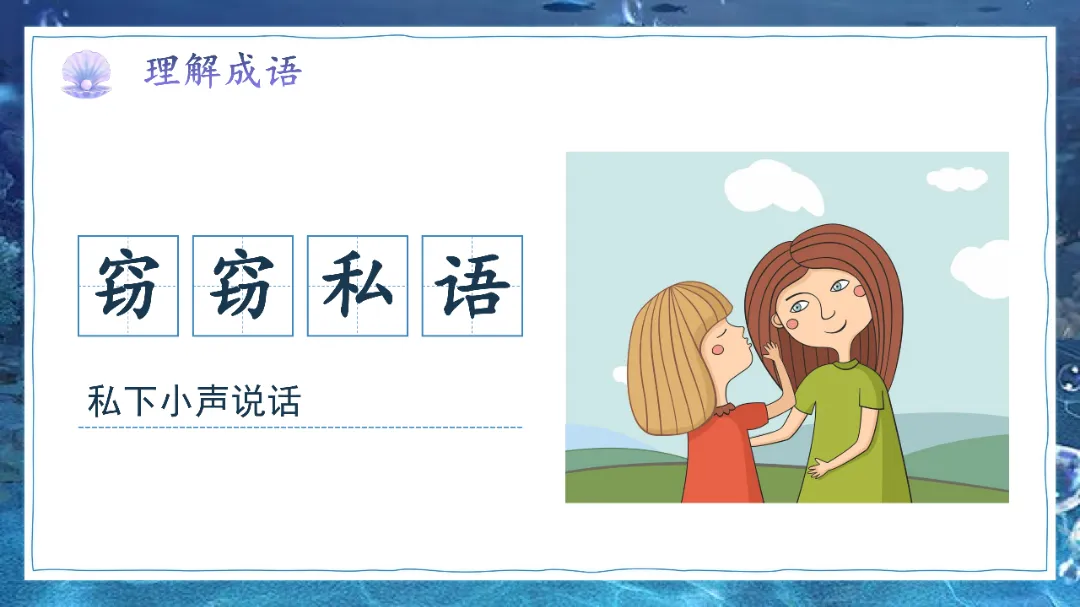 理解成语

窃窃私语

私下小声说话